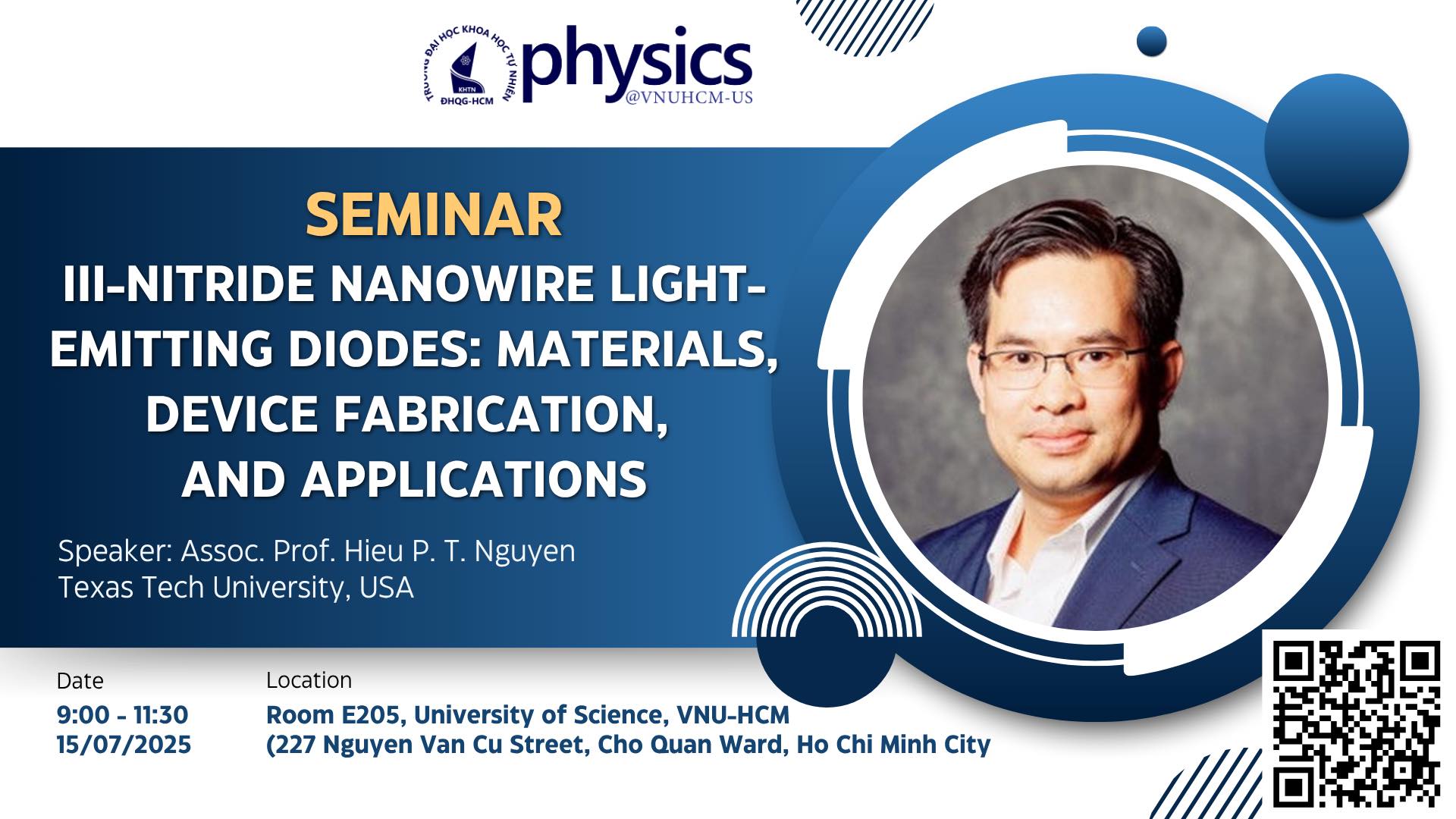 TRƯỜNG ĐẠI HỌC KHOA HỌC TỰ NHIÊN
KHTN
ĐHQG-HCM
physics
@VNUHCM-US

SEMINAR
III-NITRIDE NANOWIRE LIGHT-EMITTING DIODES: MATERIALS, DEVICE FABRICATION, AND APPLICATIONS

Speaker: Assoc. Prof. Hieu P. T. Nguyen
Texas Tech University, USA

Date
9:00 - 11:30
15/07/2025

Location
Room E205, University of Science, VNU-HCM
(227 Nguyen Van Cu Street, Cho Quan Ward, Ho Chi Minh City